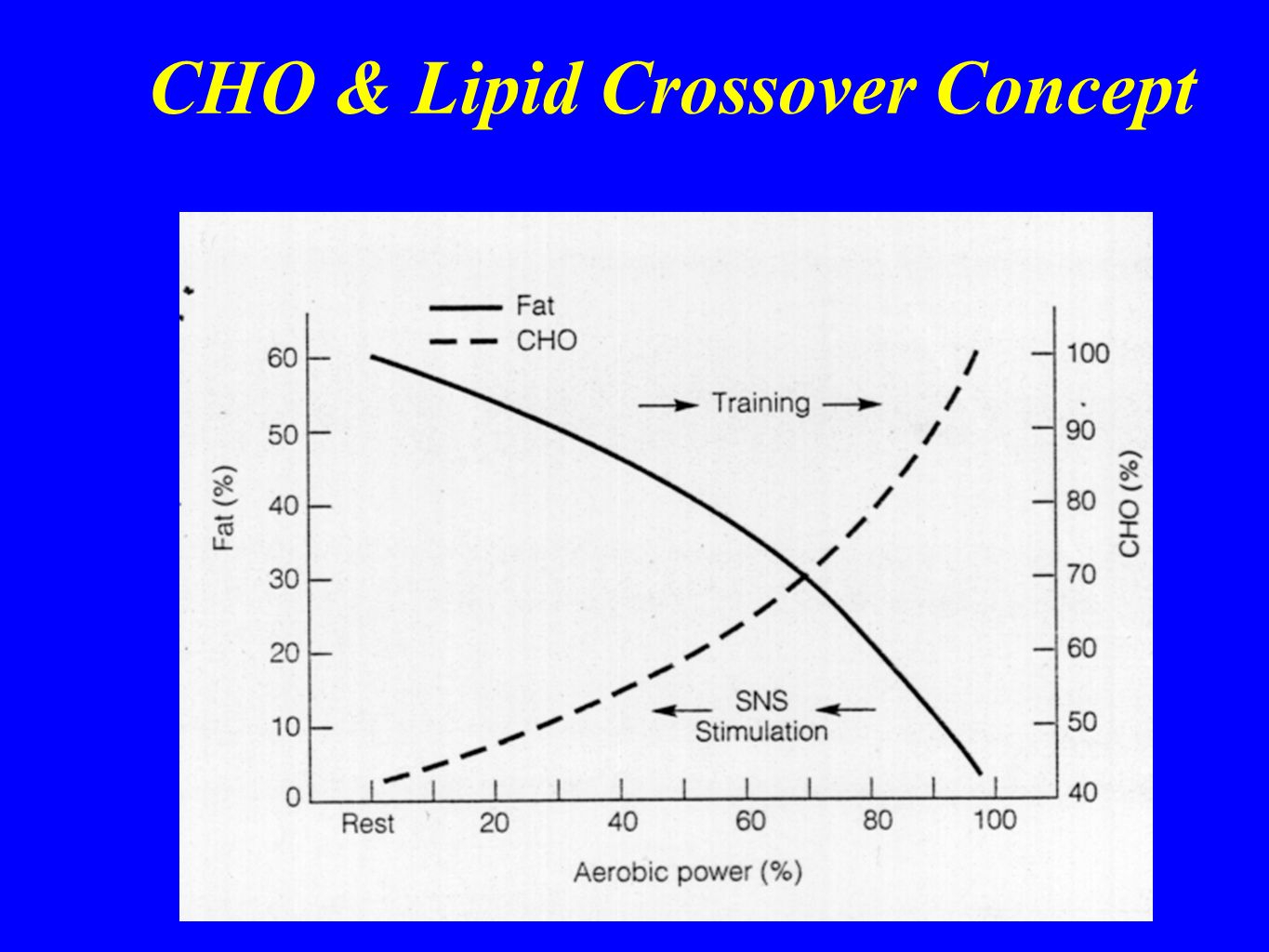 CHO & Lipid Crossover Concept

Fat
CHO

Training

SNS
Stimulation

Fat (%)

60
50
40
30
20
10
0

CHO (%)

100
90
80
70
60
50
40

Rest
20
40
60
80
100

Aerobic power (%)